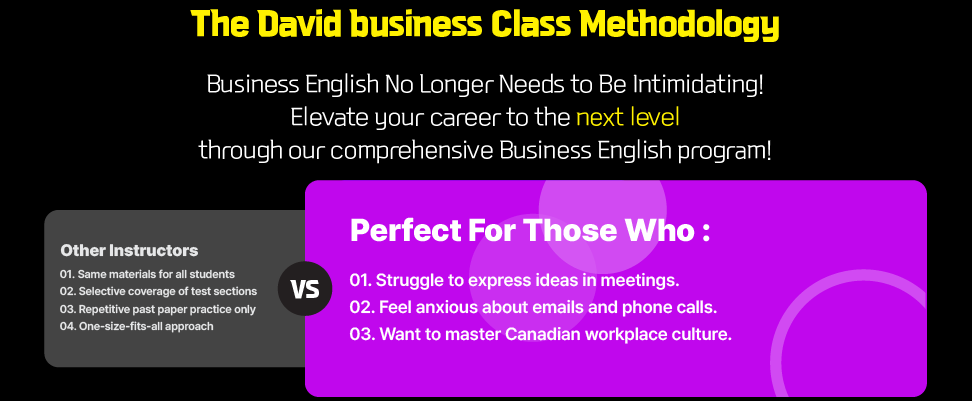 The David business Class Methodology

Business English No Longer Needs to Be Intimidating!
Elevate your career to the next level
through our comprehensive Business English program!

Other Instructors
01. Same materials for all students
02. Selective coverage of test sections
03. Repetitive past paper practice only
04. One-size-fits-all approach

VS

Perfect For Those Who :
01. Struggle to express ideas in meetings.
02. Feel anxious about emails and phone calls.
03. Want to master Canadian workplace culture.